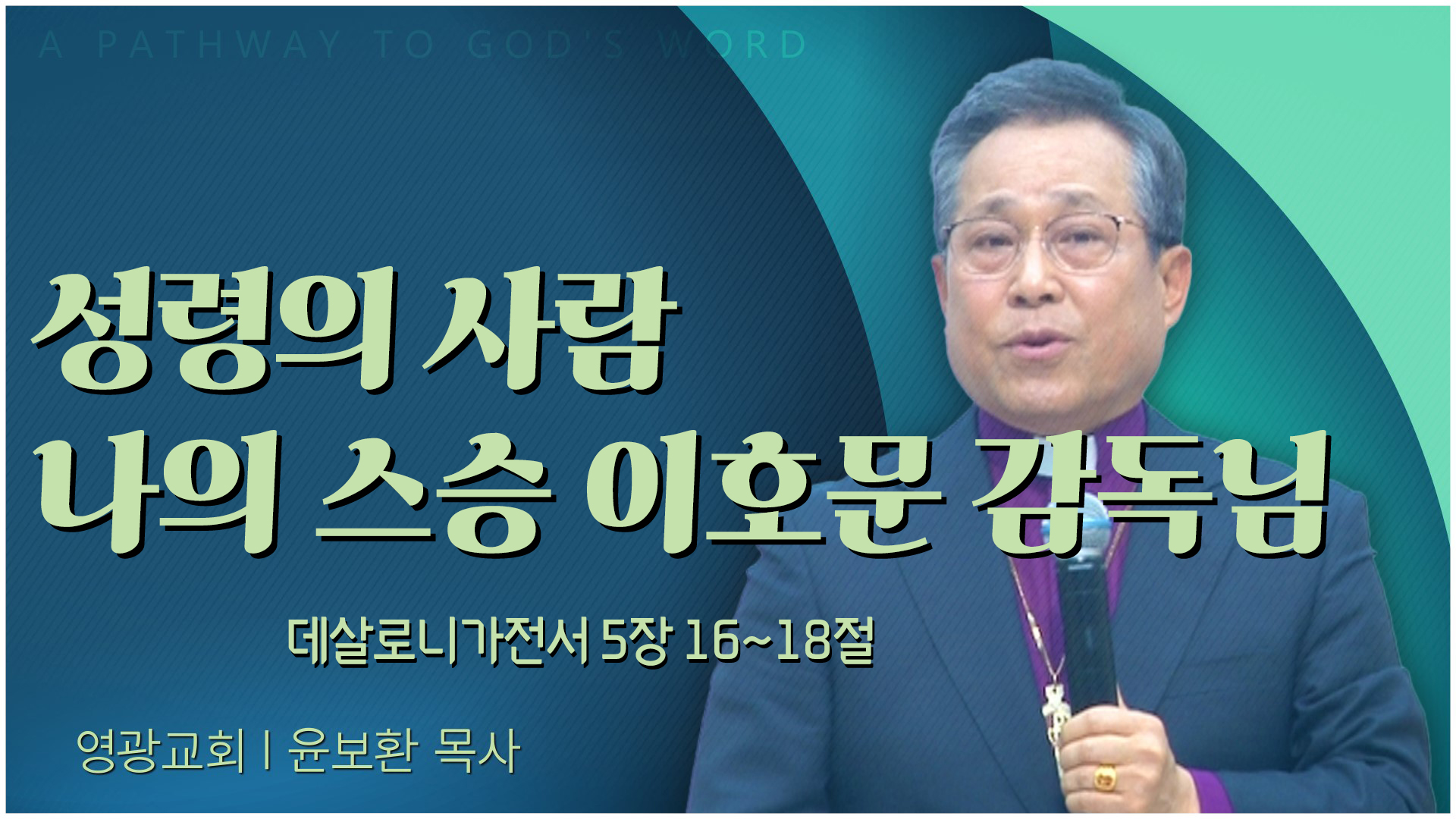 A PATHWAY TO GOD'S WORD

성령의 사람
나의 스승 이호문 감독님

데살로니가전서 5장 16~18절

영광교회 | 윤보환 목사